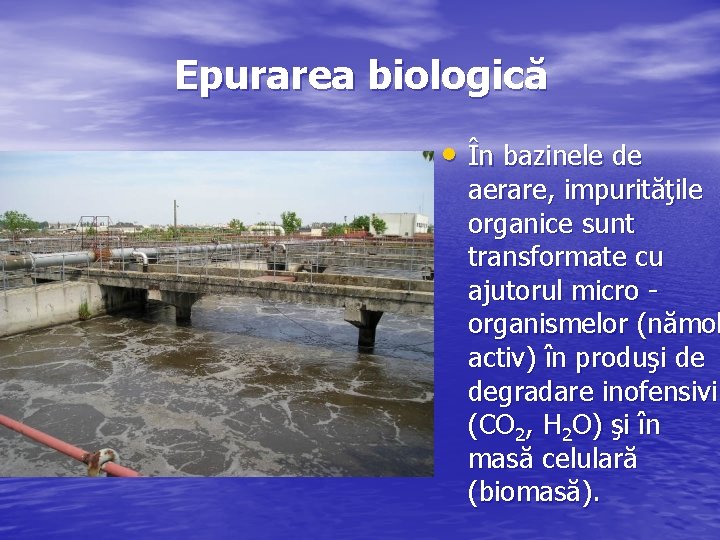 Epurarea biologică

• În bazinele de aerare, impurităţile organice sunt transformate cu ajutorul micro - organismelor (nămol activ) în produşi de degradare inofensivi ($CO_2$, $H_2O$) şi în masă celulară (biomasă).